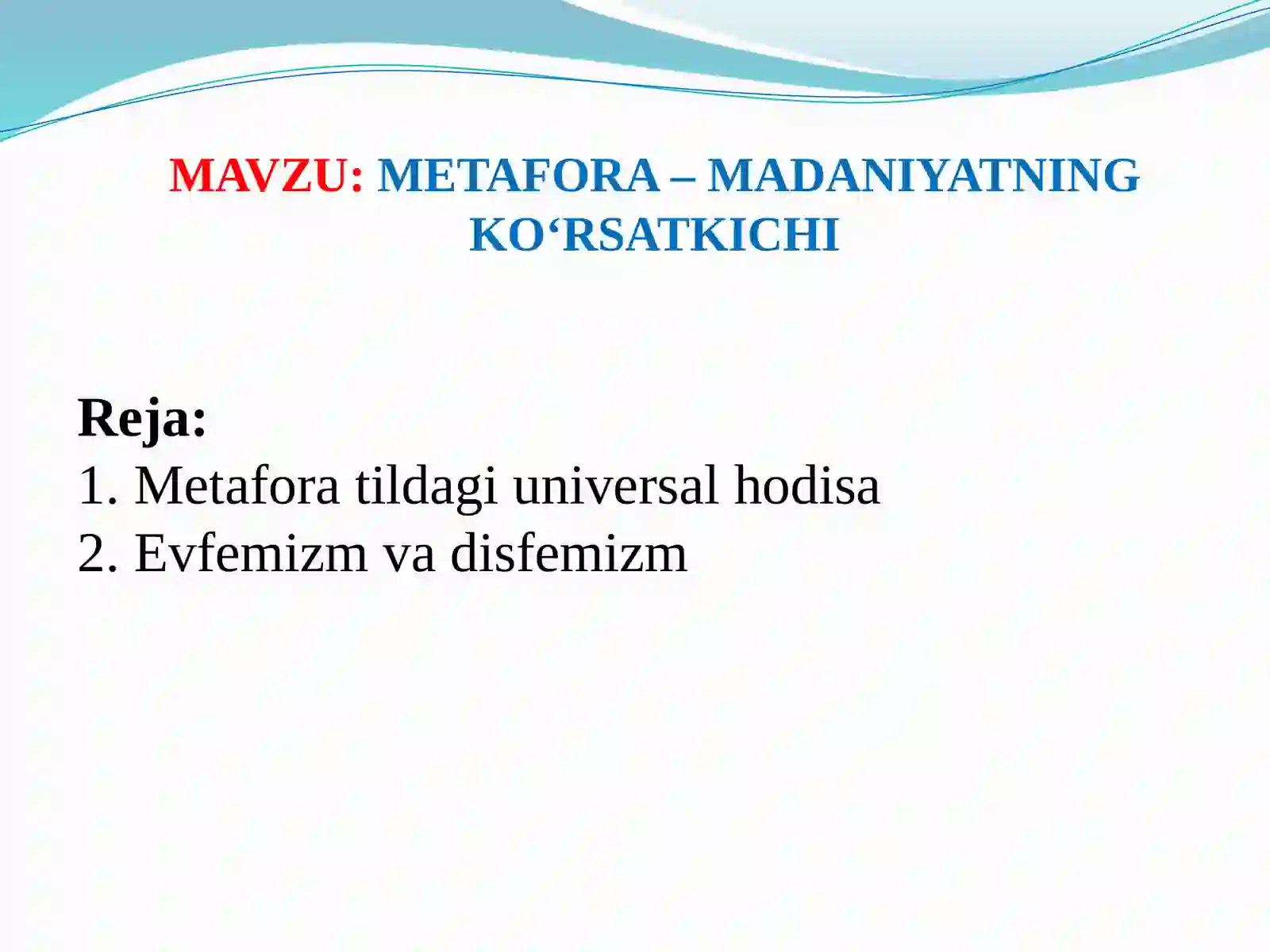 MAVZU: METAFORA – MADANIYATNING KO‘RSATKICHI

Reja:
1. Metafora tildagi universal hodisa
2. Evfemizm va disfemizm